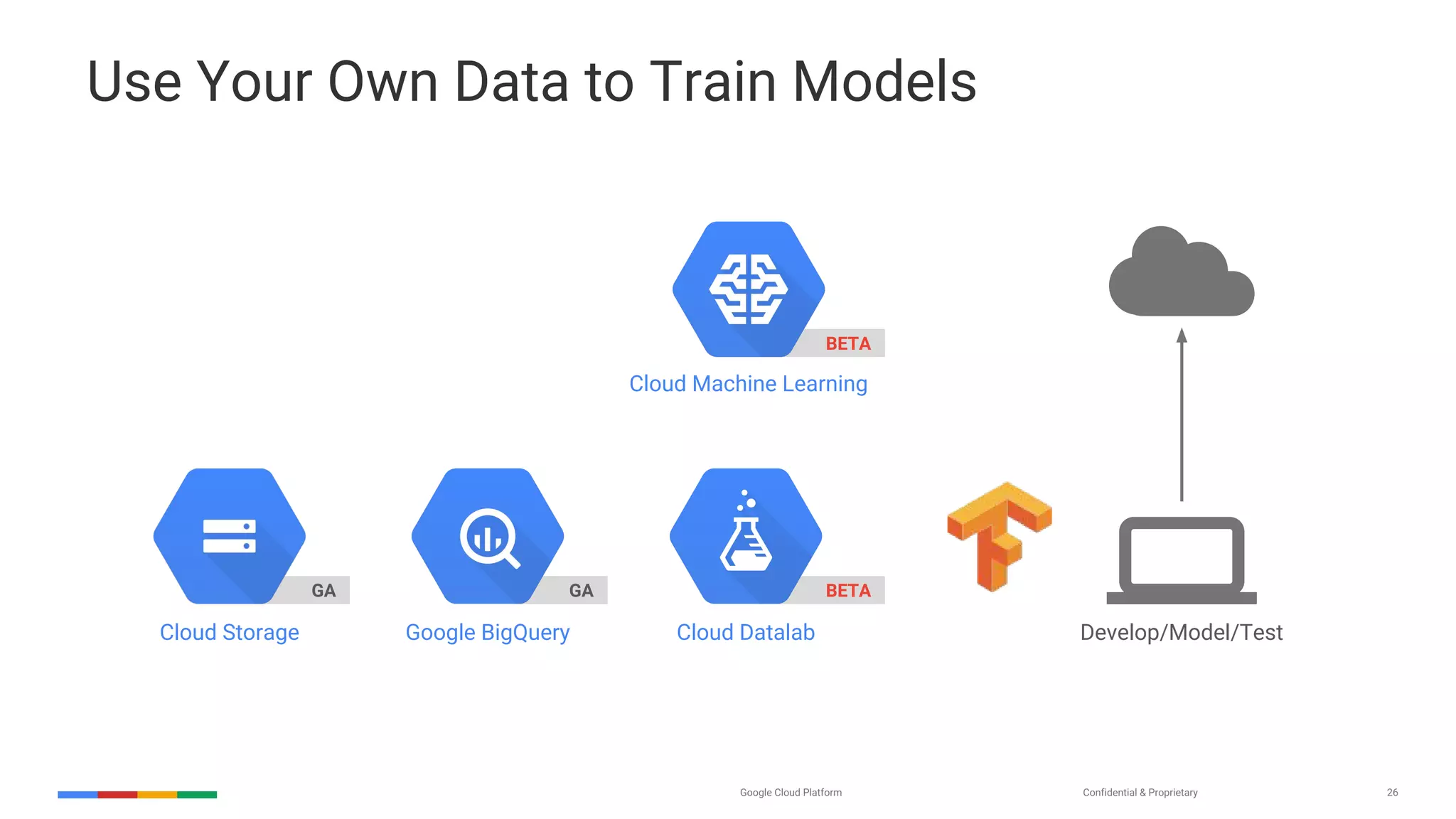 Use Your Own Data to Train Models

BETA
Cloud Machine Learning

GA
Cloud Storage

GA
Google BigQuery

BETA
Cloud Datalab

Develop/Model/Test

Google Cloud Platform

Confidential & Proprietary

26